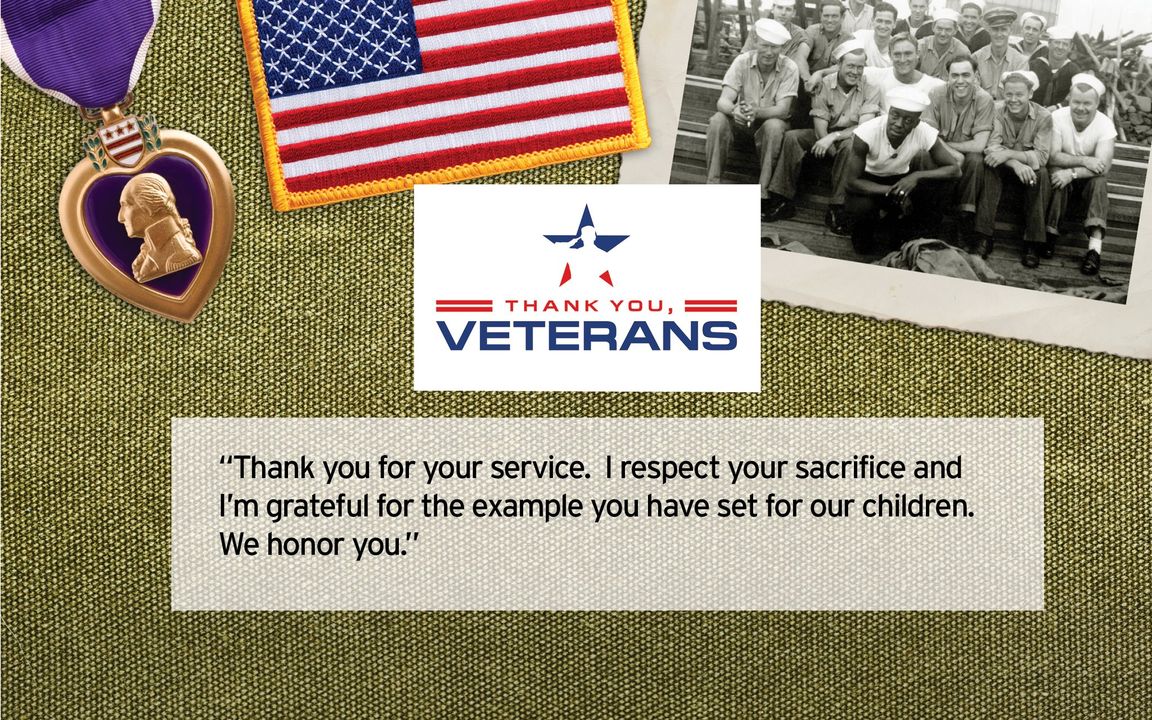 THANK YOU,
VETERANS

"Thank you for your service. I respect your sacrifice and I'm grateful for the example you have set for our children. We honor you."